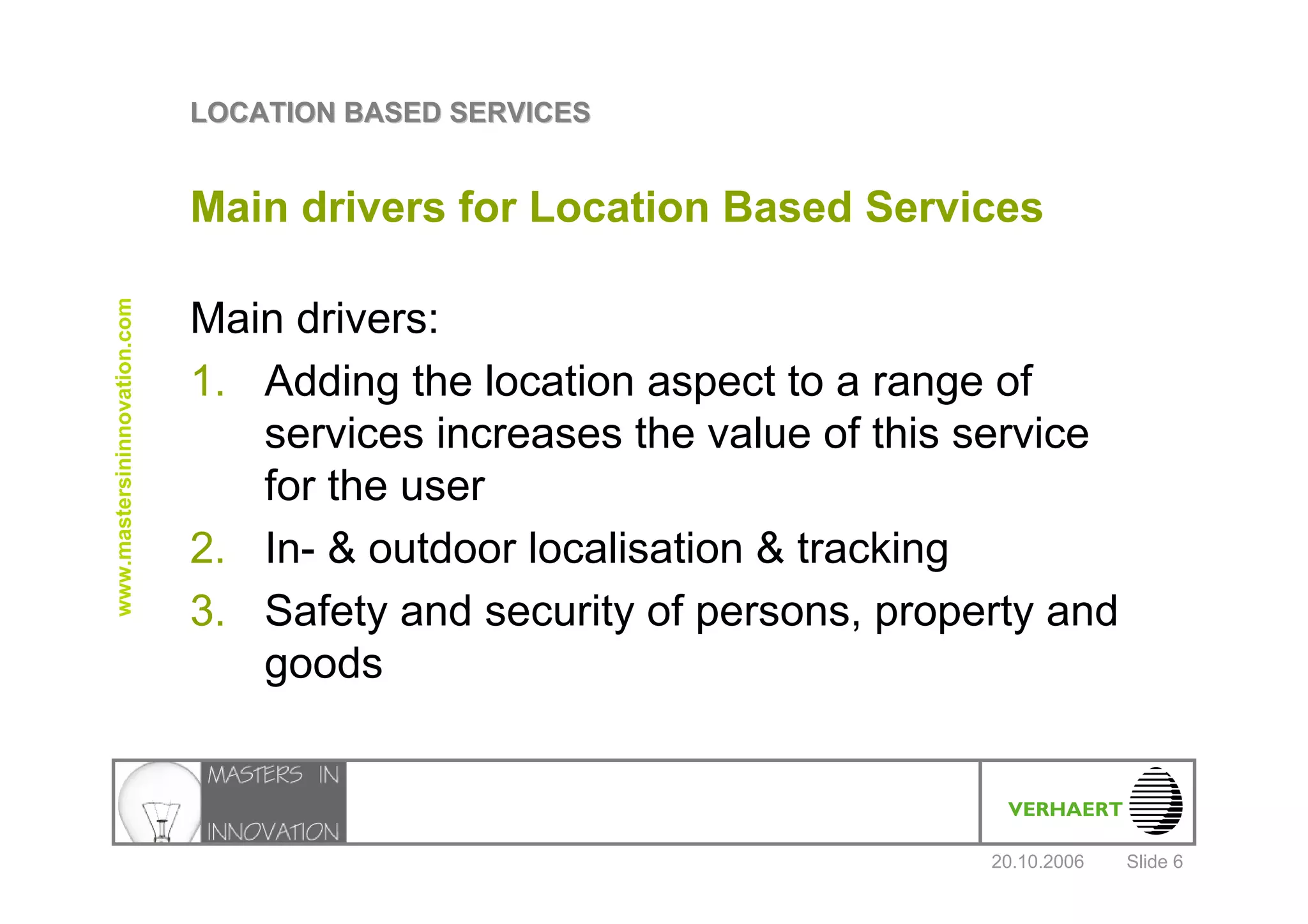 LOCATION BASED SERVICES

Main drivers for Location Based Services

www.mastersininnovation.com

Main drivers:

1. Adding the location aspect to a range of services increases the value of this service for the user

2. In- & outdoor localisation & tracking

3. Safety and security of persons, property and goods

MASTERS IN INNOVATION

VERHAERT

20.10.2006 Slide 6